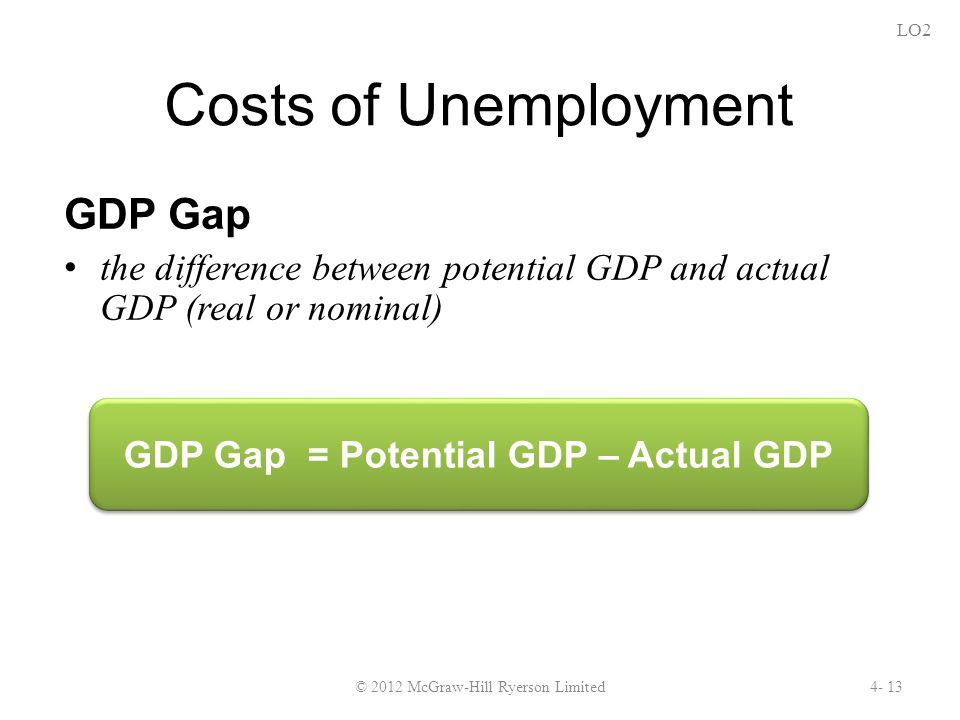 LO2

Costs of Unemployment

GDP Gap

• the difference between potential GDP and actual GDP (real or nominal)

GDP Gap = Potential GDP – Actual GDP

© 2012 McGraw-Hill Ryerson Limited

4- 13